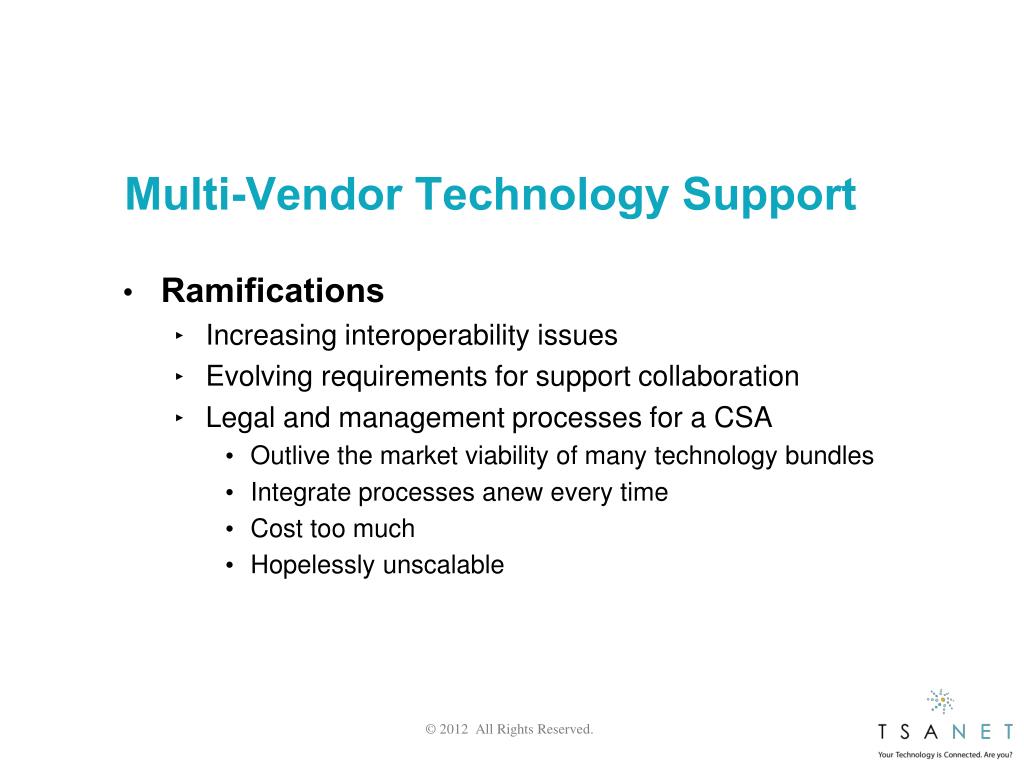 Multi-Vendor Technology Support

• Ramifications
‣ Increasing interoperability issues
‣ Evolving requirements for support collaboration
‣ Legal and management processes for a CSA
• Outlive the market viability of many technology bundles
• Integrate processes anew every time
• Cost too much
• Hopelessly unscalable

© 2012 All Rights Reserved.

TSANET
Your Technology is Connected. Are you?